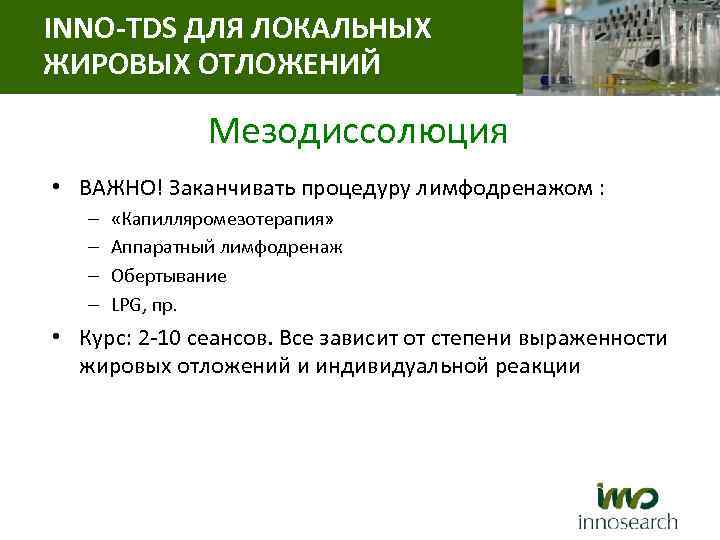 INNO-TDS ДЛЯ ЛОКАЛЬНЫХ ЖИРОВЫХ ОТЛОЖЕНИЙ

Мезодиссолюция

• ВАЖНО! Заканчивать процедуру лимфодренажом :
– «Капилляромезотерапия»
– Аппаратный лимфодренаж
– Обертывание
– LPG, пр.

• Курс: 2-10 сеансов. Все зависит от степени выраженности жировых отложений и индивидуальной реакции

inno
innosearch